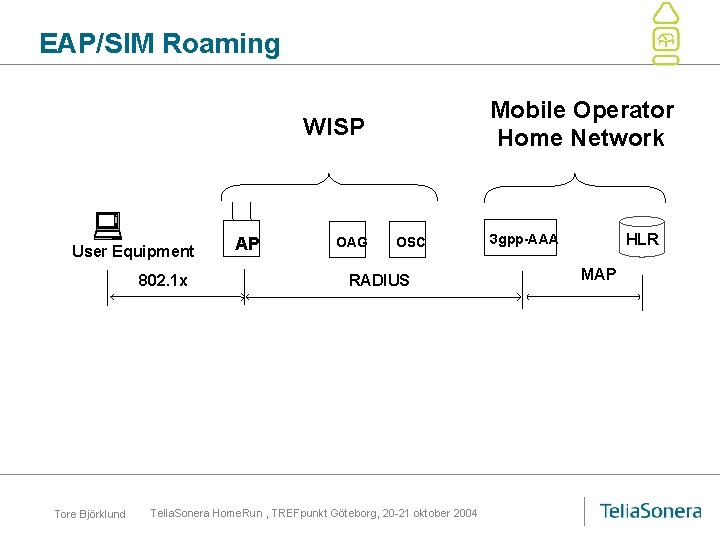 EAP/SIM Roaming

WISP

Mobile Operator
Home Network

User Equipment

AP

OAG

OSC

3gpp-AAA

HLR

802.1x

RADIUS

MAP

Tore Björklund

TeliaSonera HomeRun , TREFpunkt Göteborg, 20-21 oktober 2004

TeliaSonera